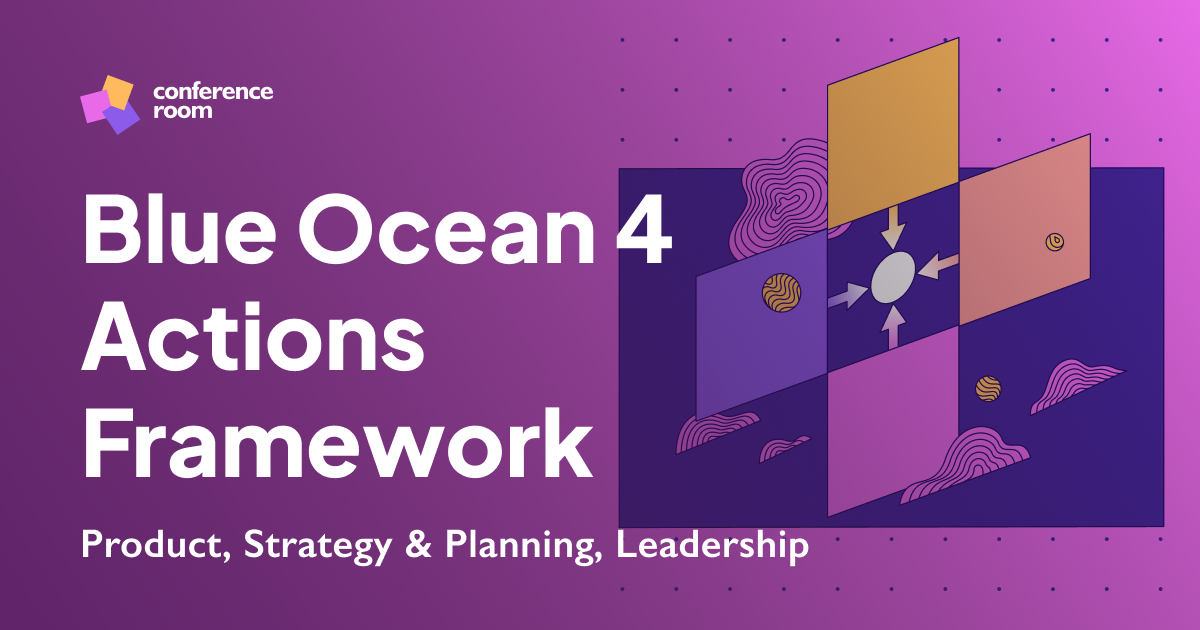 conference room

Blue Ocean 4 Actions Framework

Product, Strategy & Planning, Leadership